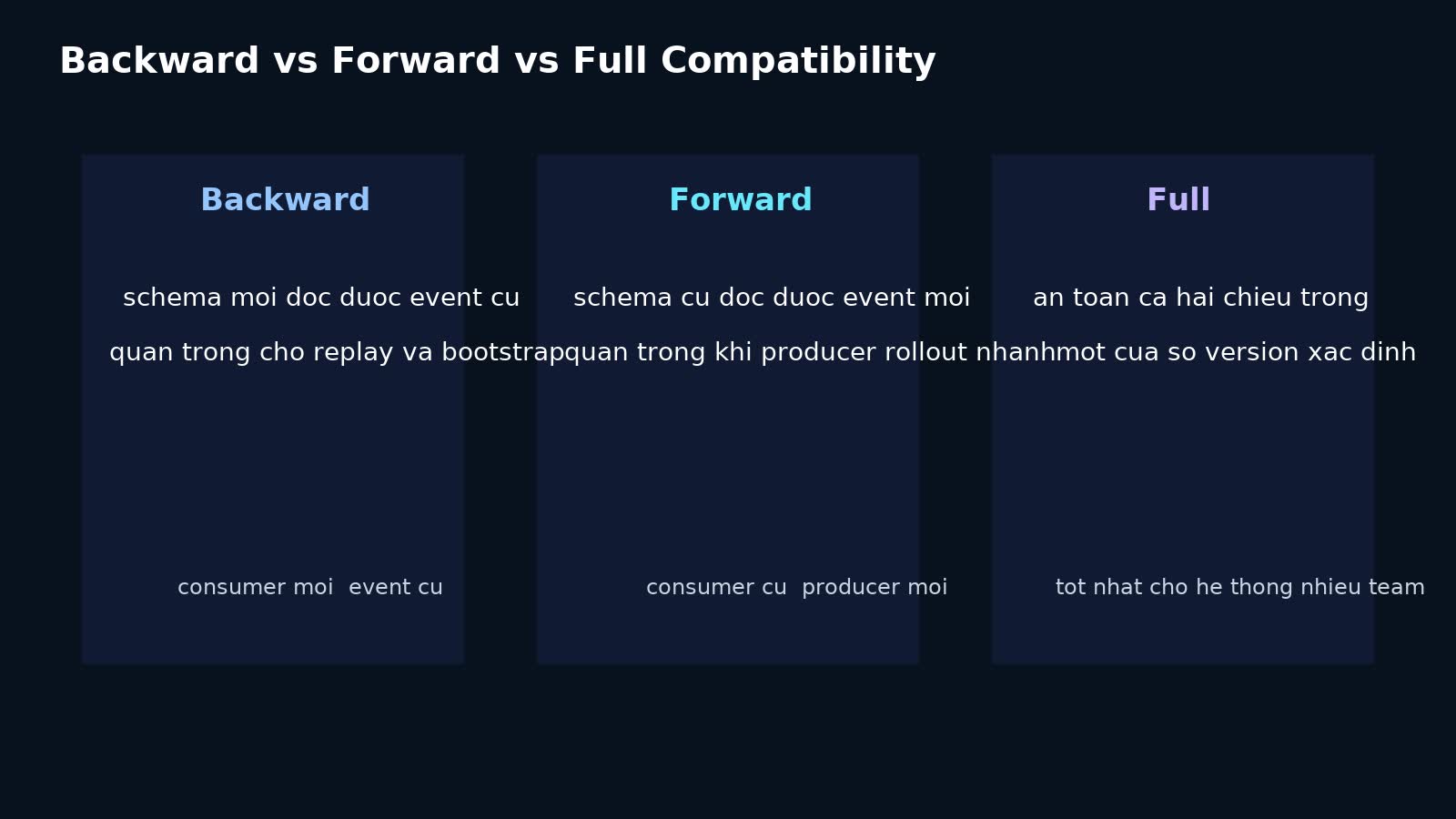 Backward vs Forward vs Full Compatibility

Backward

schema moi doc duoc event cu

quan trong cho replay va bootstrap

consumer moi event cu

Forward

schema cu doc duoc event moi

quan trong khi producer rollout nhanh

consumer cu producer moi

Full

an toan ca hai chieu trong

mot cua so version xac dinh

tot nhat cho he thong nhieu team